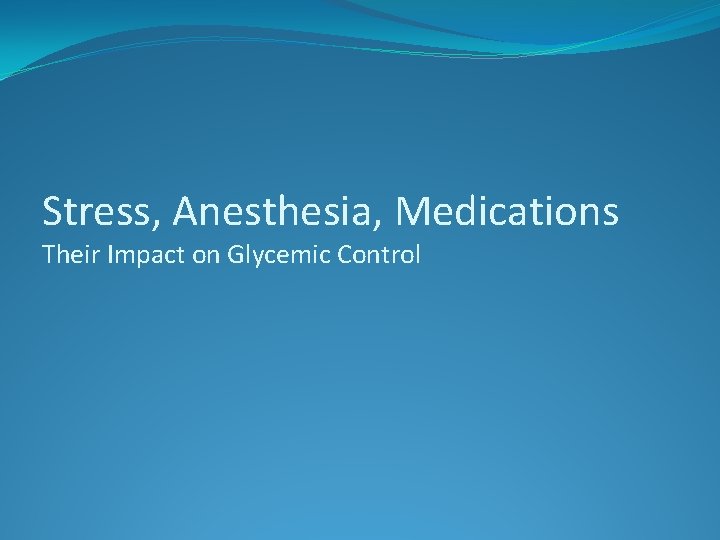 Stress, Anesthesia, Medications
Their Impact on Glycemic Control